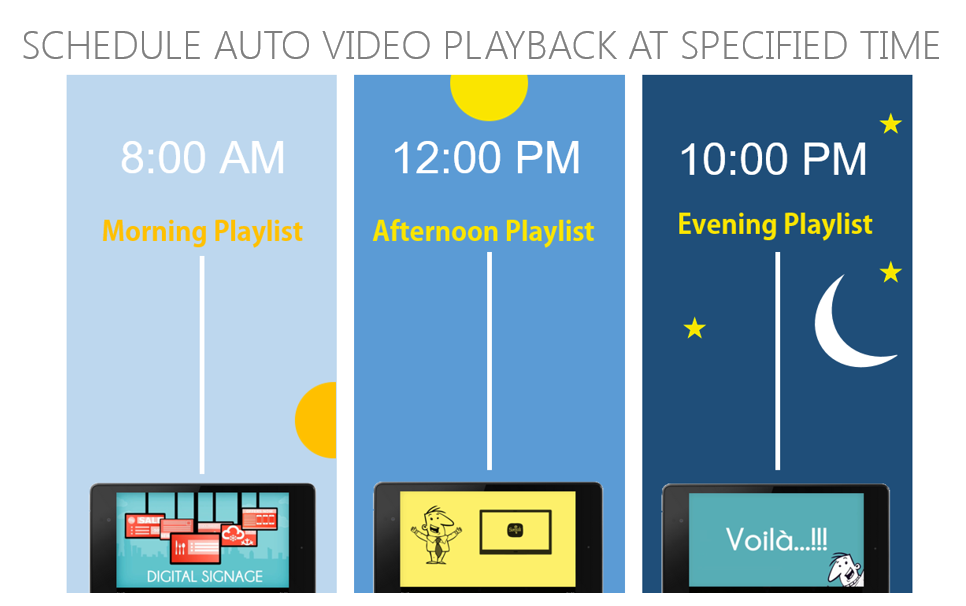 SCHEDULE AUTO VIDEO PLAYBACK AT SPECIFIED TIME

8:00 AM

Morning Playlist

SALE

DIGITAL SIGNAGE

12:00 PM

Afternoon Playlist

10:00 PM

Evening Playlist

Voilà...!!!